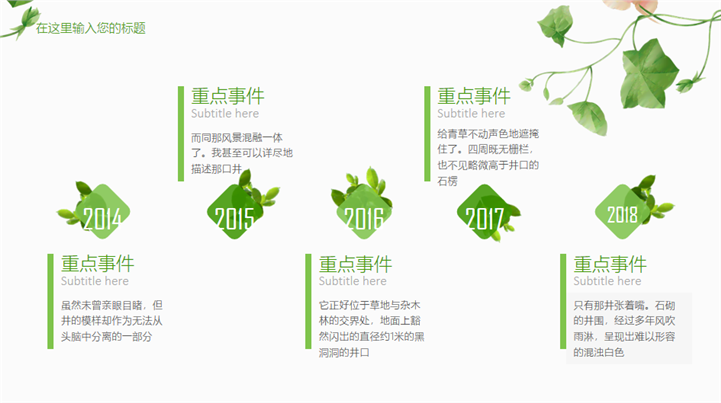 在这里输入您的标题

重点事件
Subtitle here
而同那风景混融一体了。我甚至可以详尽地描述那口井

重点事件
Subtitle here
给青草不动声色地遮掩住了。四周既无栅栏，也不见略微高于井口的石楞

2014

2015

2016

2017

2018

重点事件
Subtitle here
虽然未曾亲眼目睹，但井的模样却作为无法从头脑中分离的一部分

重点事件
Subtitle here
它正好位于草地与杂木林的交界处，地面上豁然闪出的直径约1米的黑洞洞的井口

重点事件
Subtitle here
只有那井张着嘴。石砌的井围，经过多年风吹雨淋，呈现出难以形容的混浊白色